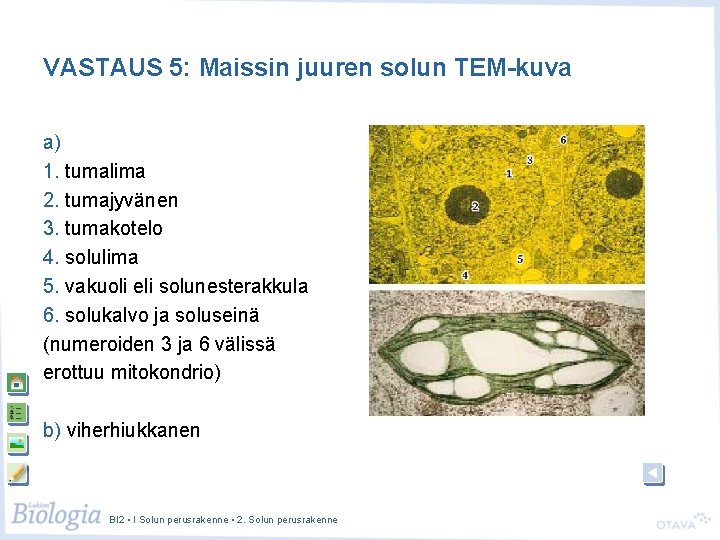 VASTAUS 5: Maissin juuren solun TEM-kuva

a)
1. tumalima
2. tumajyvänen
3. tumakotelo
4. solulima
5. vakuoli eli solunesterakkula
6. solukalvo ja soluseinä
(numeroiden 3 ja 6 välissä erottuu mitokondrio)

b) viherhiukkanen

6
3
1
2
5
4

Lukion Biologia BI2 • I Solun perusrakenne • 2. Solun perusrakenne

OTAVA